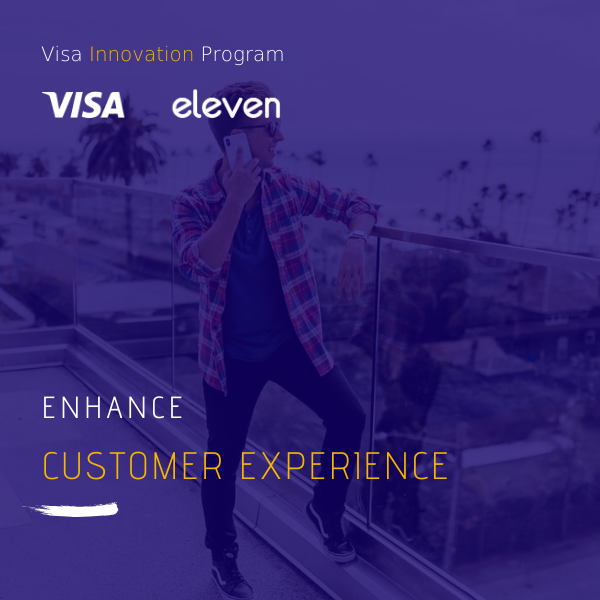 Visa Innovation Program

VISA eleven

ENHANCE

CUSTOMER EXPERIENCE